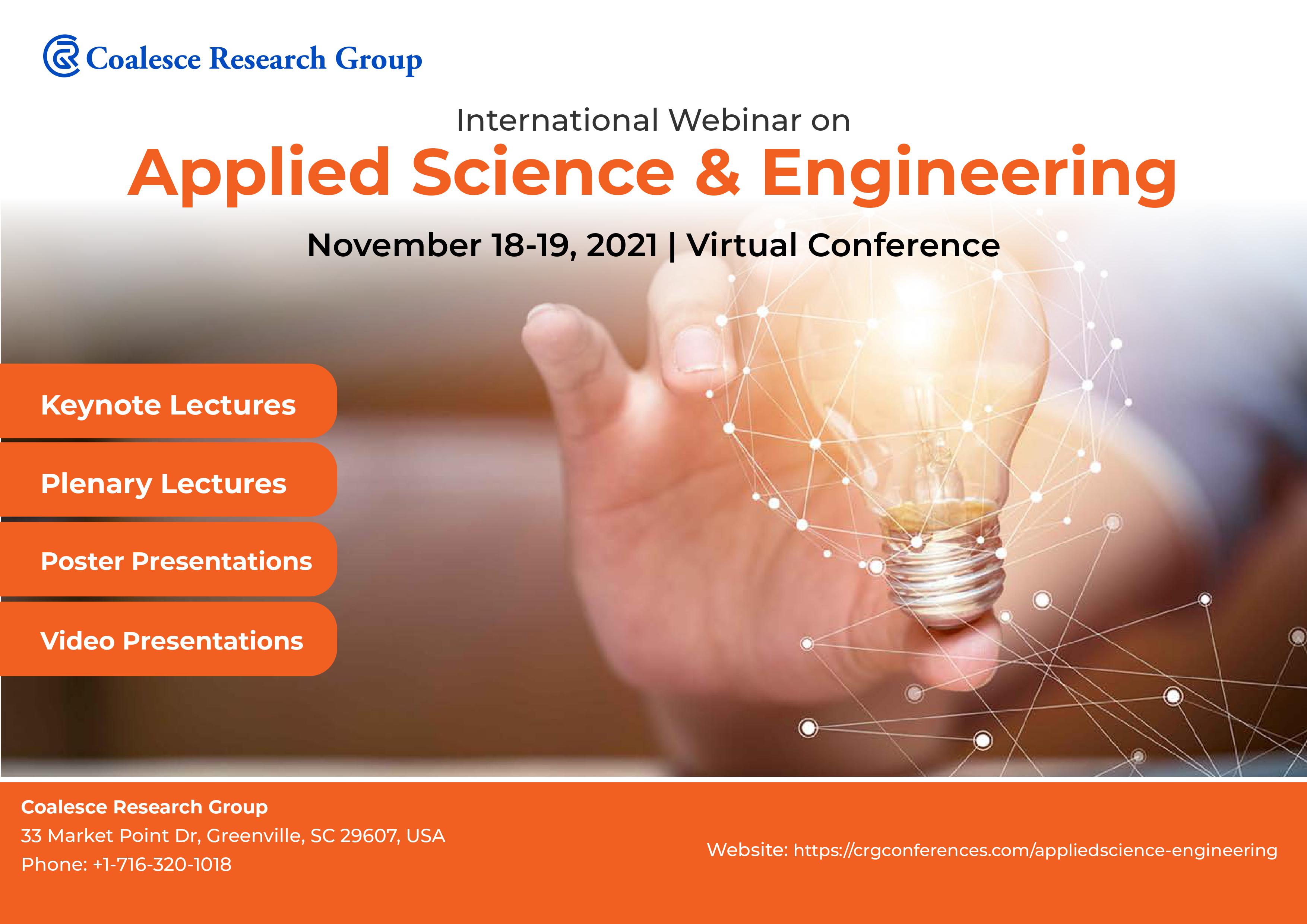 Coalesce Research Group

International Webinar on

Applied Science & Engineering

November 18-19, 2021 | Virtual Conference

Keynote Lectures

Plenary Lectures

Poster Presentations

Video Presentations

Coalesce Research Group
33 Market Point Dr, Greenville, SC 29607, USA
Phone: +1-716-320-1018

Website: https://crgconferences.com/appliedscience-engineering